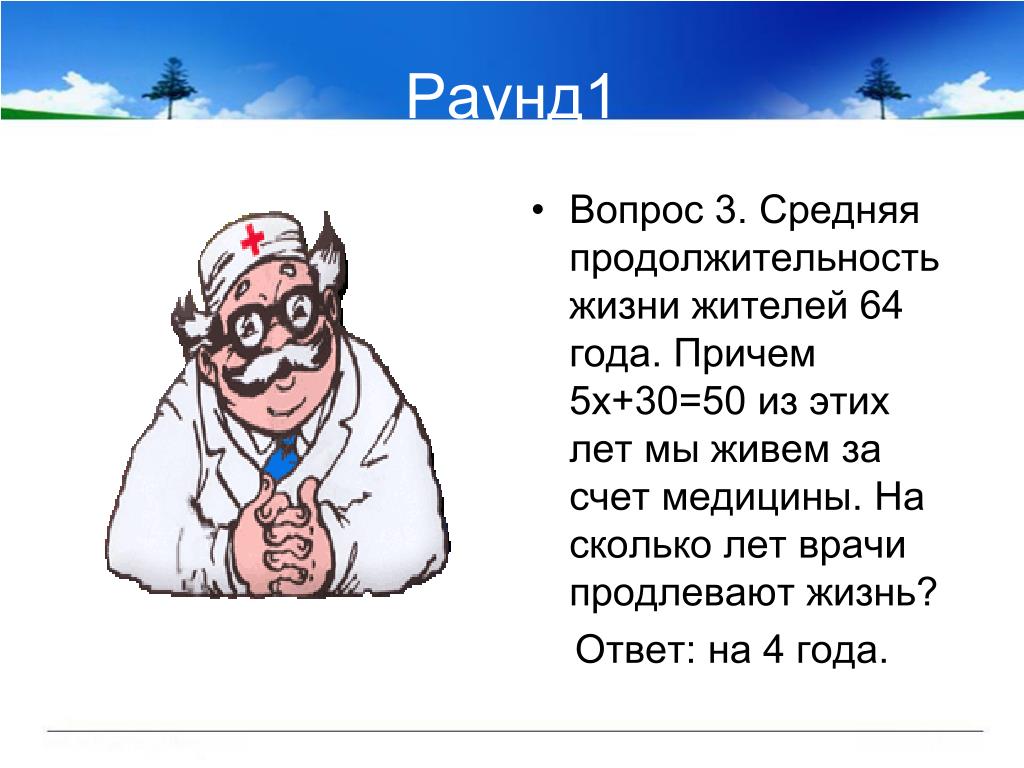 Раунд1

• Вопрос 3. Средняя продолжительность жизни жителей 64 года. Причем $5x+30=50$ из этих лет мы живем за счет медицины. На сколько лет врачи продлевают жизнь?

Ответ: на 4 года.